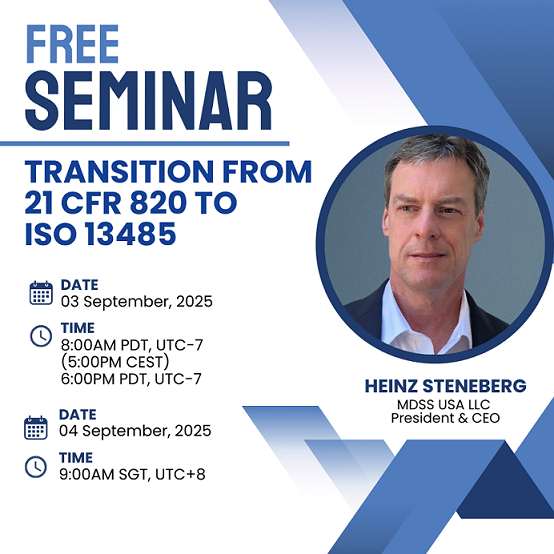 FREE
SEMINAR

TRANSITION FROM 21 CFR 820 TO ISO 13485

DATE
03 September, 2025

TIME
8:00AM PDT, UTC-7
(5:00PM CEST)
6:00PM PDT, UTC-7

DATE
04 September, 2025

TIME
9:00AM SGT, UTC+8

HEINZ STENEBERG
MDSS USA LLC
President & CEO